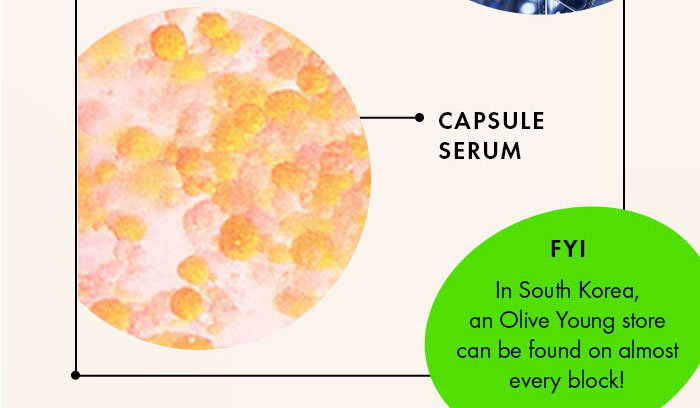 CAPSULE SERUM

FYI

In South Korea, an Olive Young store can be found on almost every block!